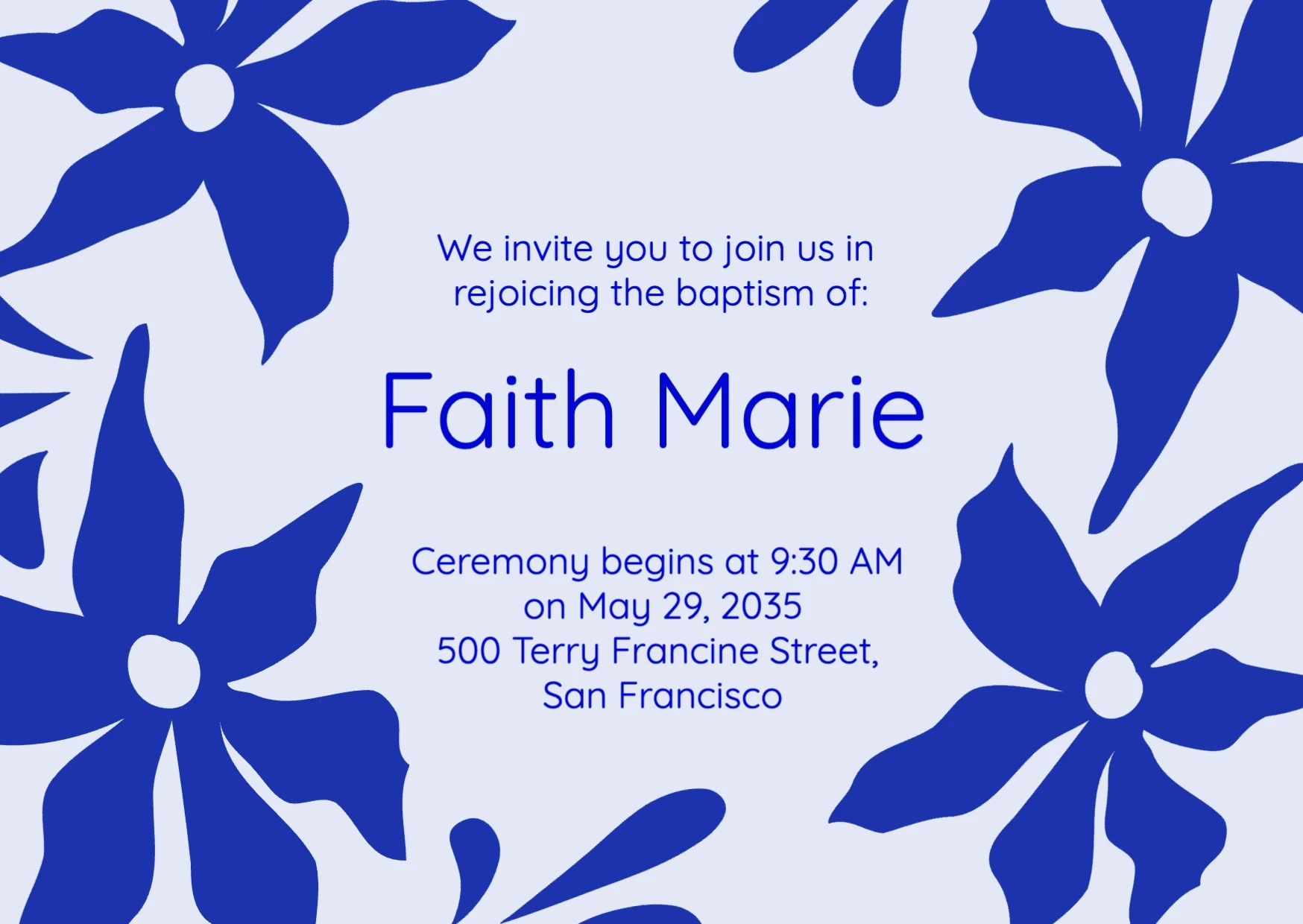 We invite you to join us in rejoicing the baptism of:

Faith Marie

Ceremony begins at 9:30 AM on May 29, 2035
500 Terry Francine Street, San Francisco